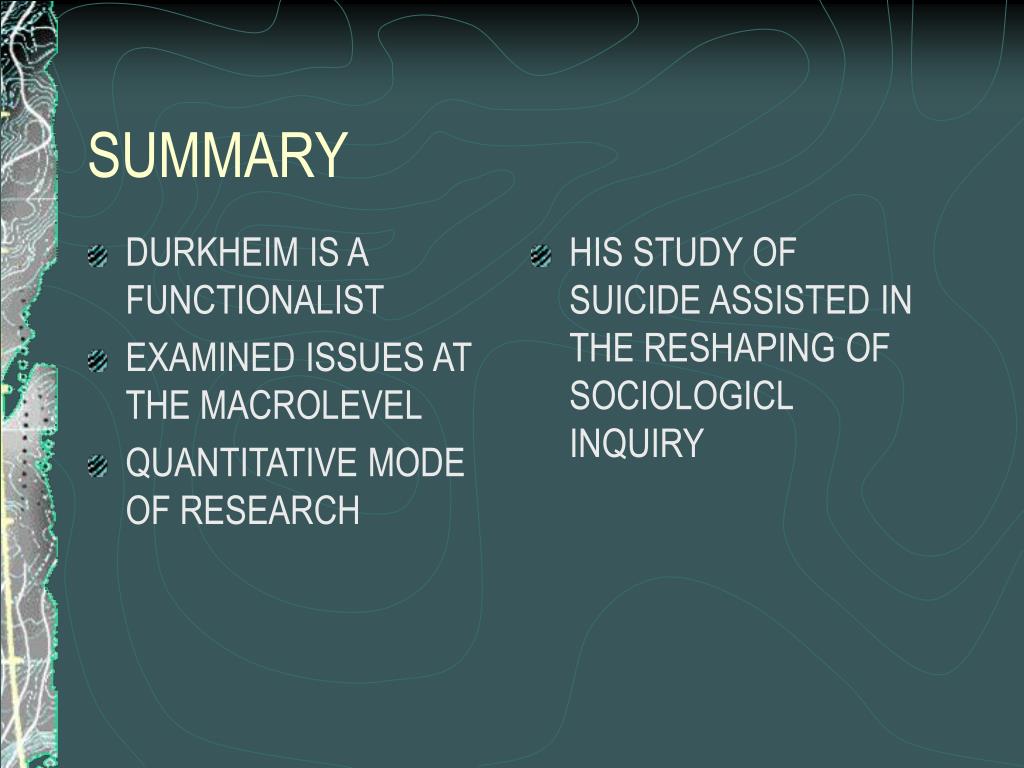 SUMMARY

DURKHEIM IS A FUNCTIONALIST

EXAMINED ISSUES AT THE MACROLEVEL

QUANTITATIVE MODE OF RESEARCH

HIS STUDY OF SUICIDE ASSISTED IN THE RESHAPING OF SOCIOLOGICL INQUIRY